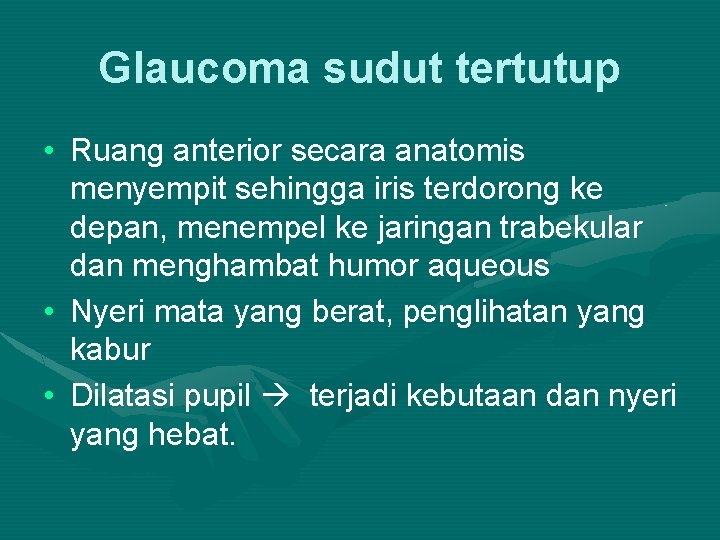 Glaucoma sudut tertutup

• Ruang anterior secara anatomis menyempit sehingga iris terdorong ke depan, menempel ke jaringan trabekular dan menghambat humor aqueous
• Nyeri mata yang berat, penglihatan yang kabur
• Dilatasi pupil → terjadi kebutaan dan nyeri yang hebat.